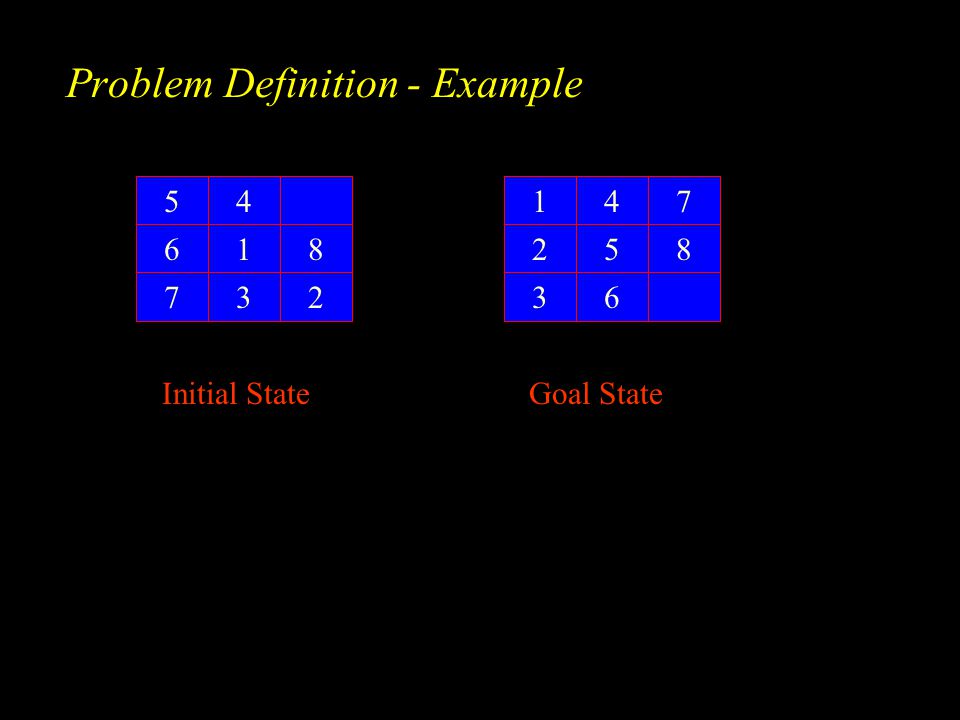 Problem Definition - Example

| 5 | 4 |   |
|---|---|---|
| 6 | 1 | 8 |
| 7 | 3 | 2 |

Initial State

| 1 | 4 | 7 |
|---|---|---|
| 2 | 5 | 8 |
| 3 | 6 |   |

Goal State